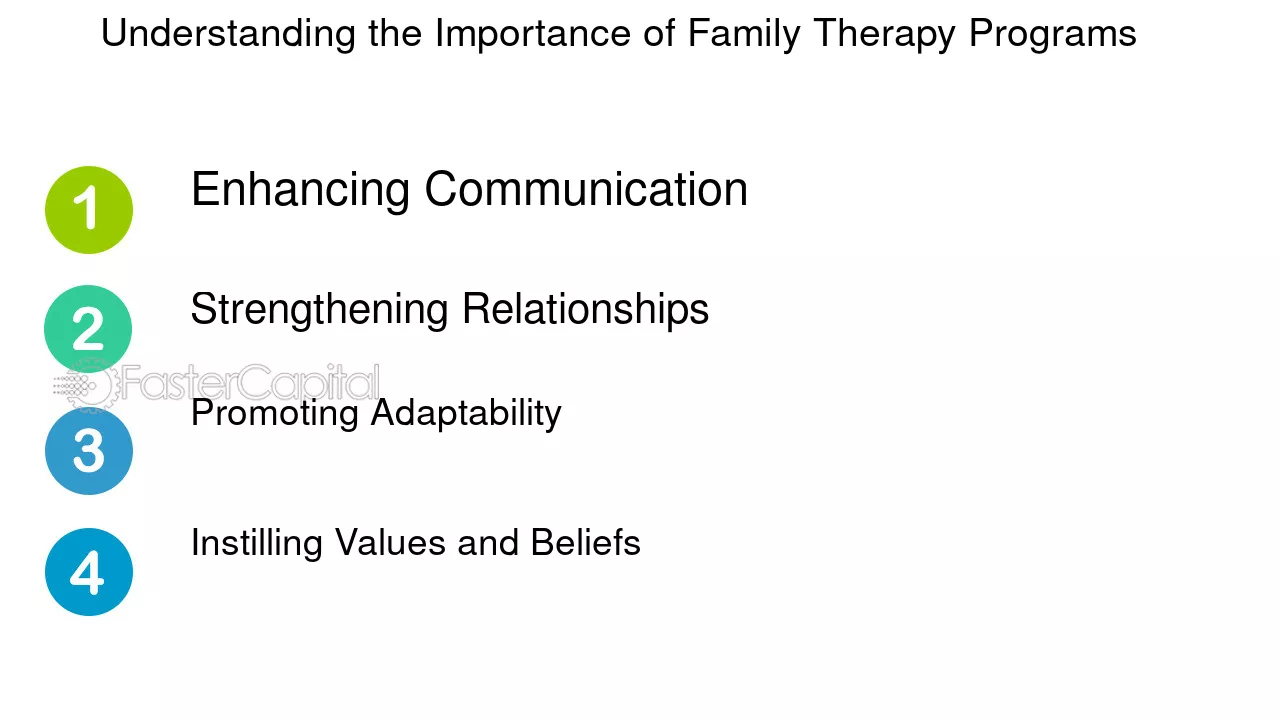 Understanding the Importance of Family Therapy Programs

1 Enhancing Communication

2 Strengthening Relationships

FasterCapital

3 Promoting Adaptability

4 Instilling Values and Beliefs